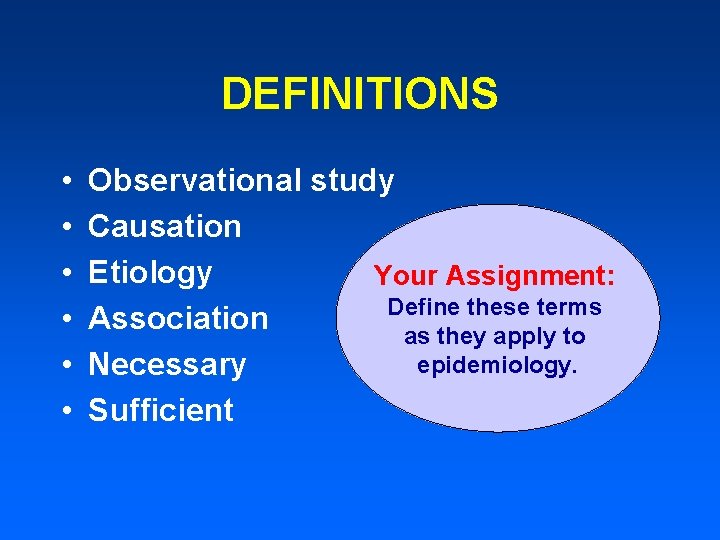 DEFINITIONS

• Observational study
• Causation
• Etiology
• Association
• Necessary
• Sufficient

Your Assignment:
Define these terms as they apply to epidemiology.